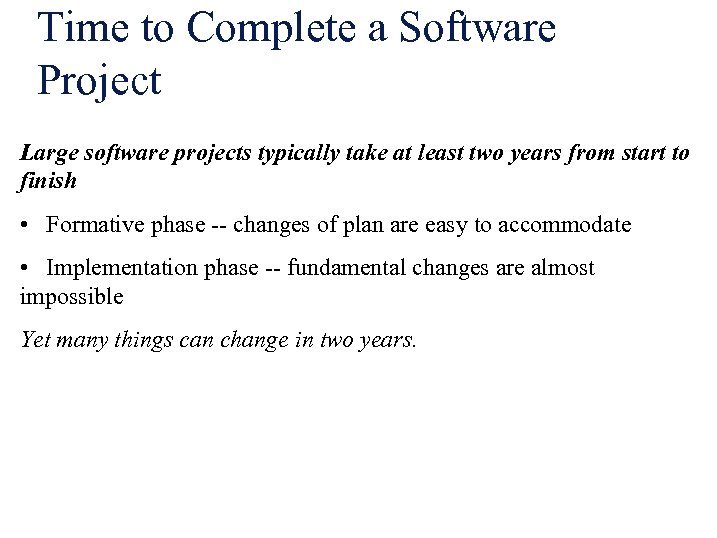 Time to Complete a Software Project

Large software projects typically take at least two years from start to finish

• Formative phase -- changes of plan are easy to accommodate

• Implementation phase -- fundamental changes are almost impossible

Yet many things can change in two years.